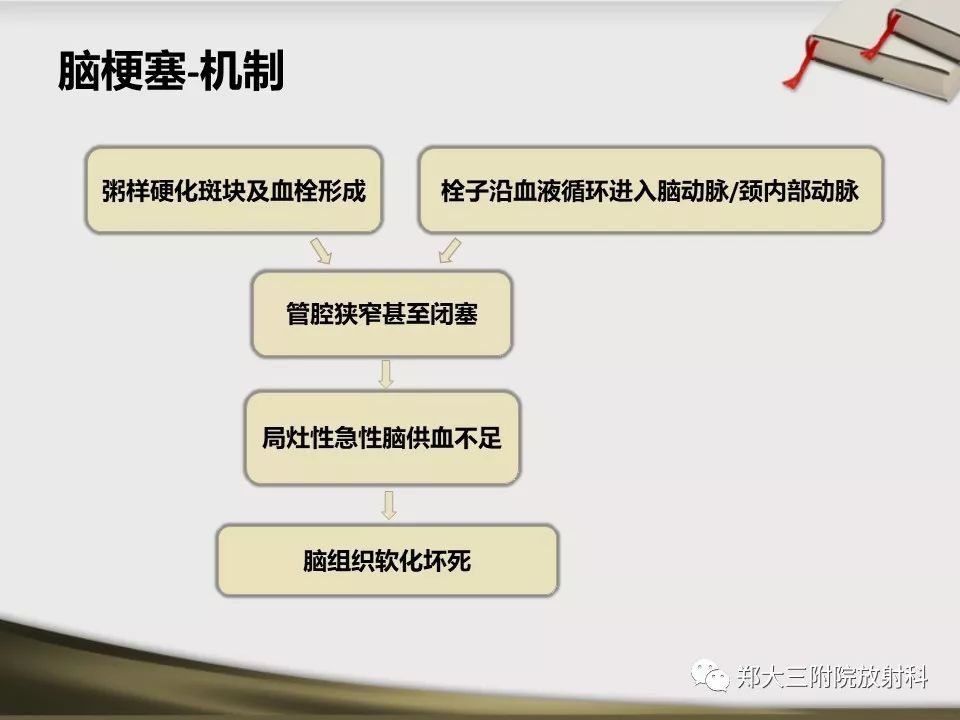 脑梗塞-机制

粥样硬化斑块及血栓形成

栓子沿血液循环进入脑动脉/颈内部动脉

管腔狭窄甚至闭塞

局灶性急性脑供血不足

脑组织软化坏死

郑大三附院放射科